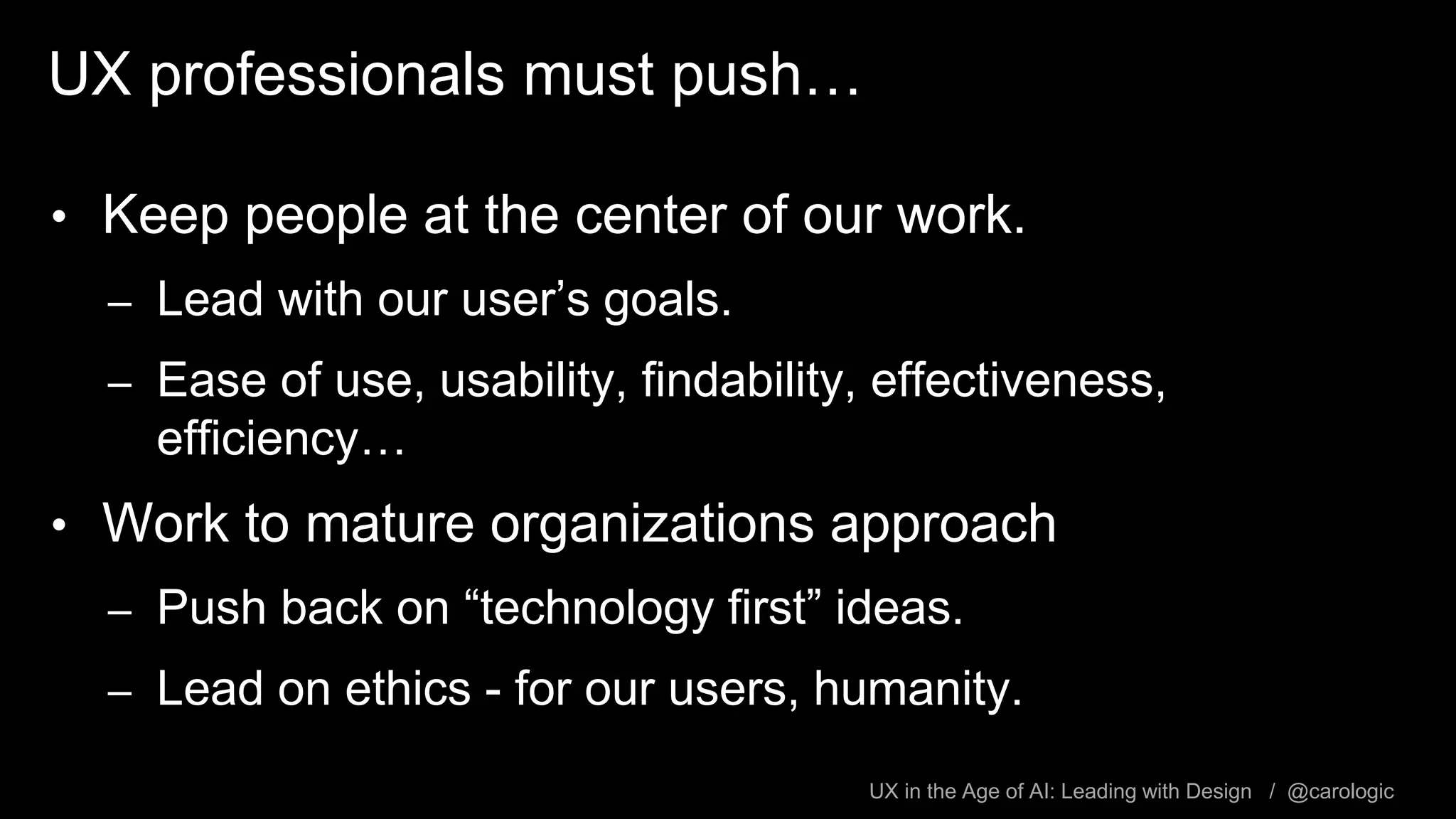 UX professionals must push…

• Keep people at the center of our work.
  – Lead with our user’s goals.
  – Ease of use, usability, findability, effectiveness, efficiency…
• Work to mature organizations approach
  – Push back on “technology first” ideas.
  – Lead on ethics - for our users, humanity.

UX in the Age of AI: Leading with Design / @carologic